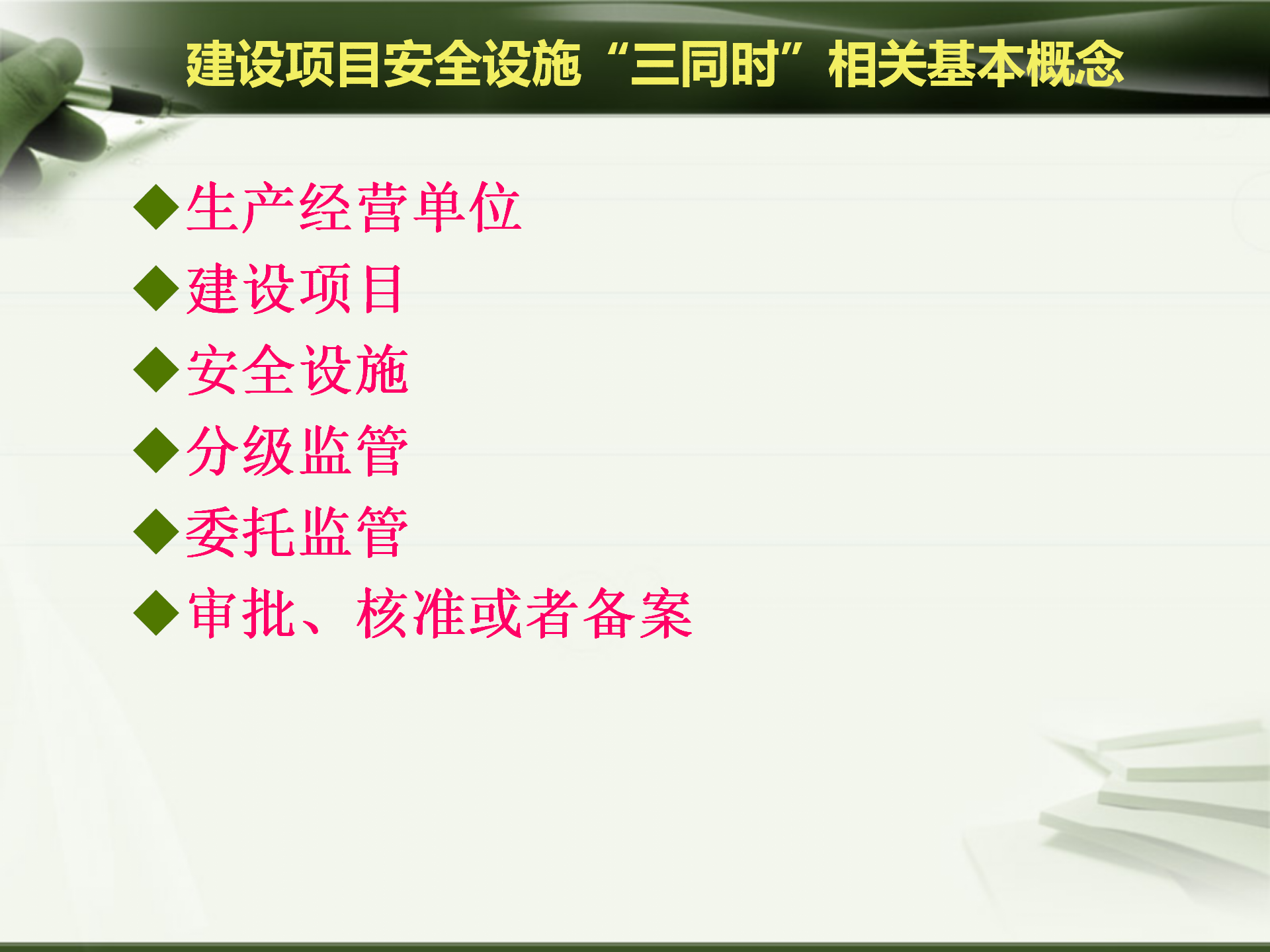 建设项目安全设施“三同时”相关基本概念

◆生产经营单位
◆建设项目
◆安全设施
◆分级监管
◆委托监管
◆审批、核准或者备案